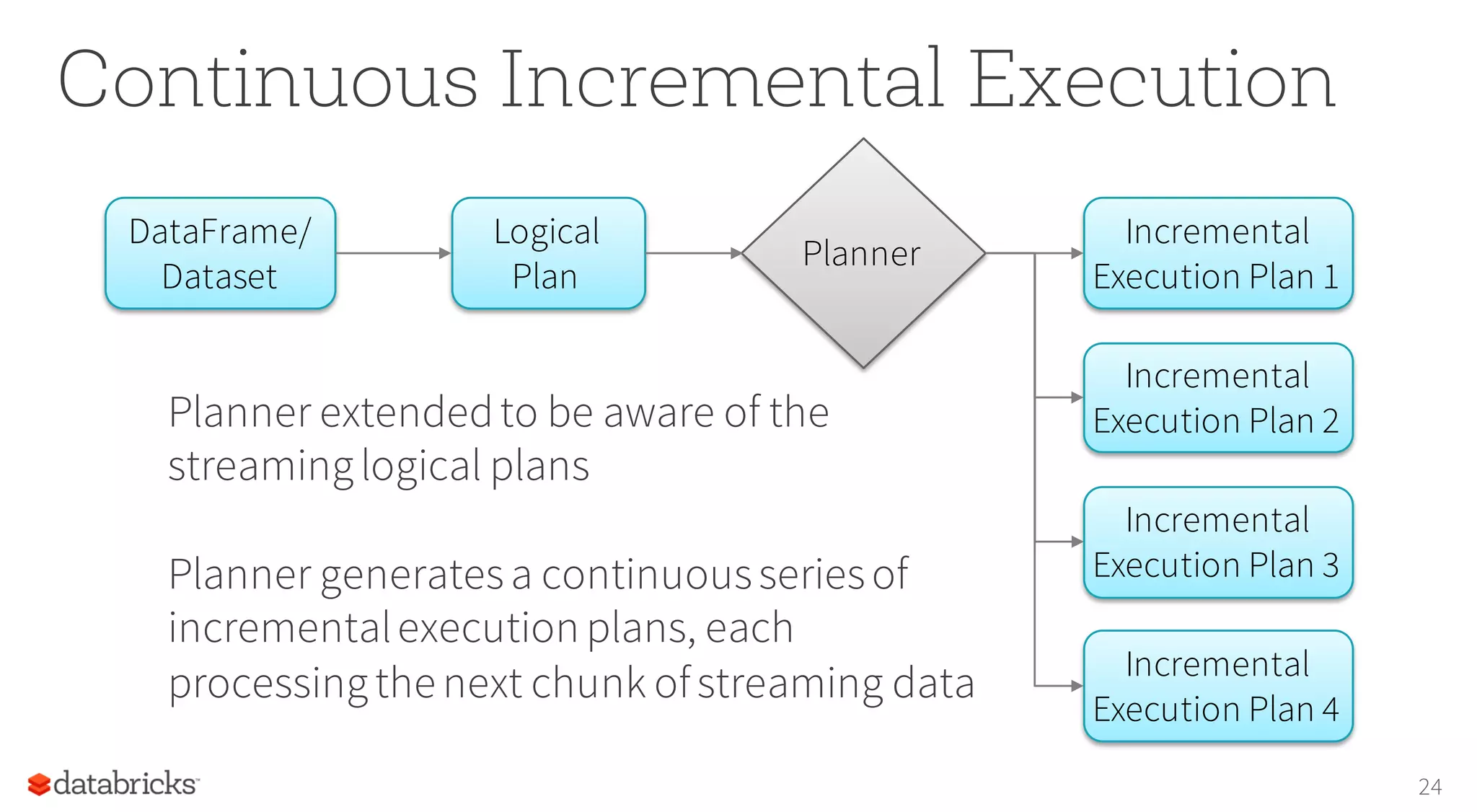 Continuous Incremental Execution

DataFrame/ Dataset

Logical Plan

Planner

Incremental Execution Plan 1

Incremental Execution Plan 2

Incremental Execution Plan 3

Incremental Execution Plan 4

Planner extended to be aware of the streaming logical plans

Planner generates a continuous series of incremental execution plans, each processing the next chunk of streaming data

databricks

24